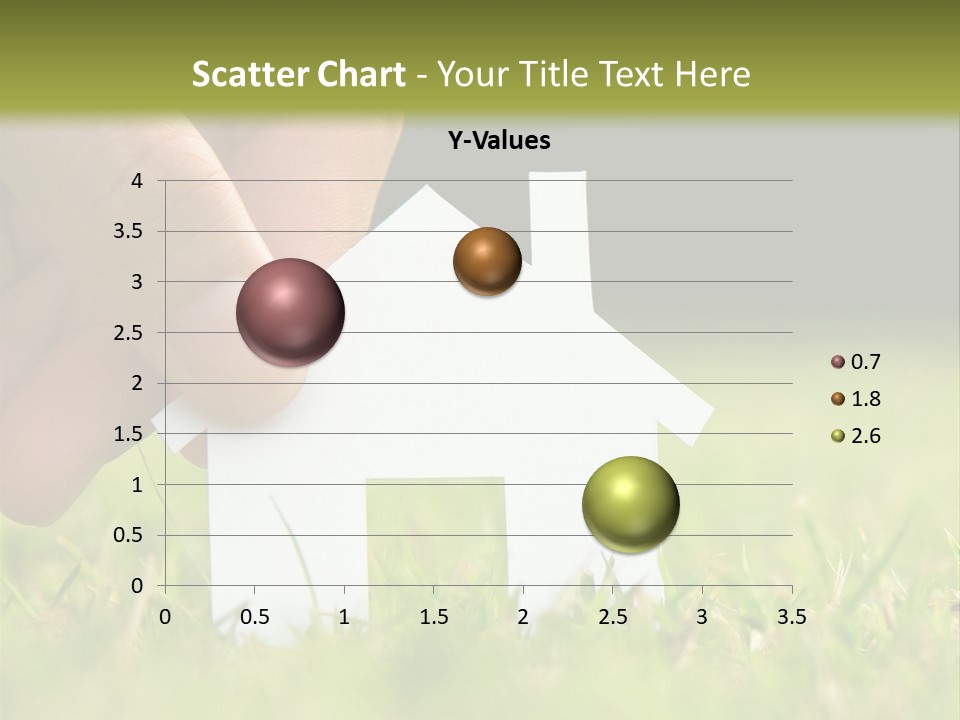 Scatter Chart - Your Title Text Here

Y-Values

4
3.5
3
2.5
2
1.5
1
0.5
0

0 0.5 1 1.5 2 2.5 3 3.5

0.7
1.8
2.6